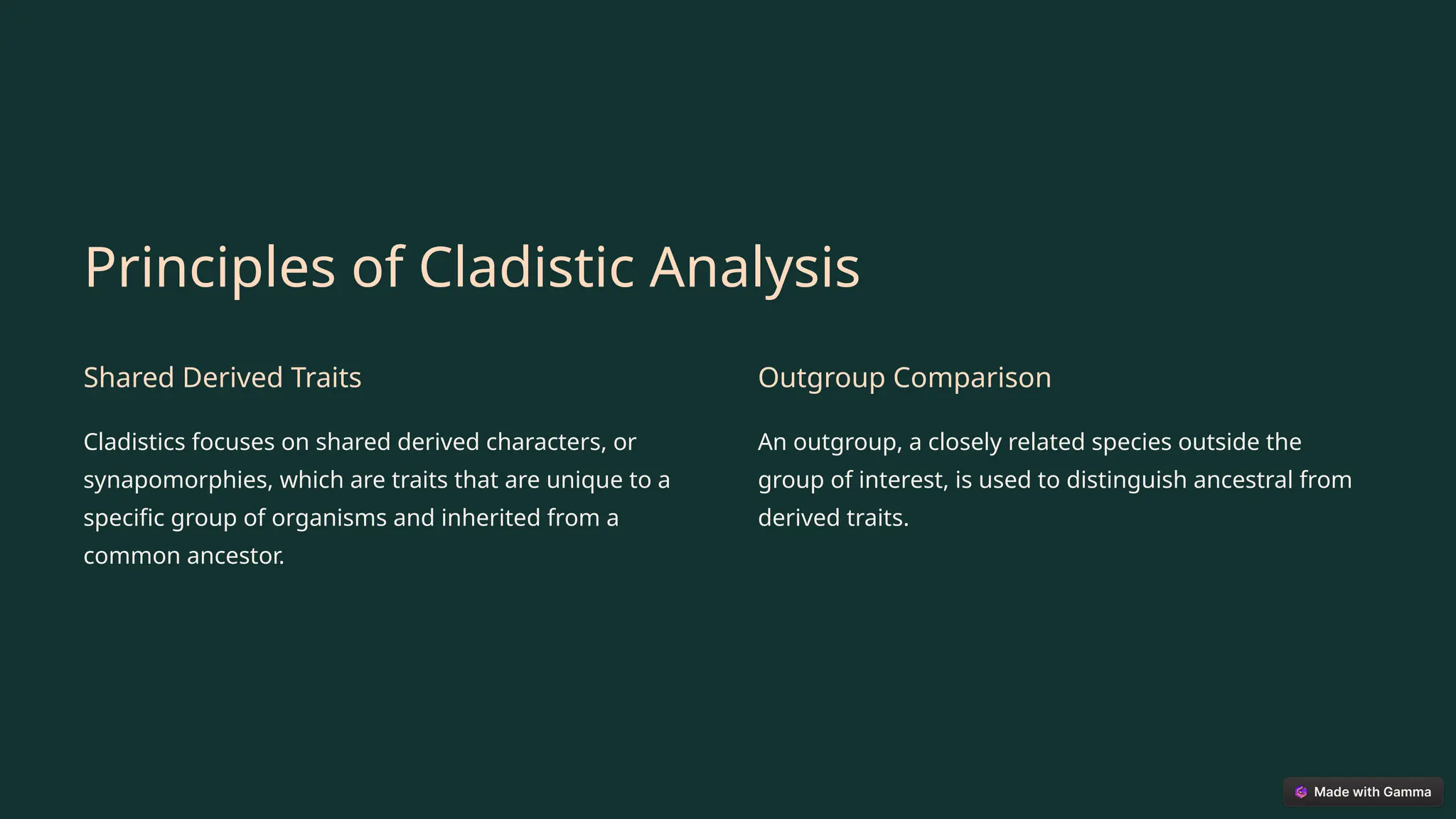 Principles of Cladistic Analysis

Shared Derived Traits

Cladistics focuses on shared derived characters, or synapomorphies, which are traits that are unique to a specific group of organisms and inherited from a common ancestor.

Outgroup Comparison

An outgroup, a closely related species outside the group of interest, is used to distinguish ancestral from derived traits.

Made with Gamma